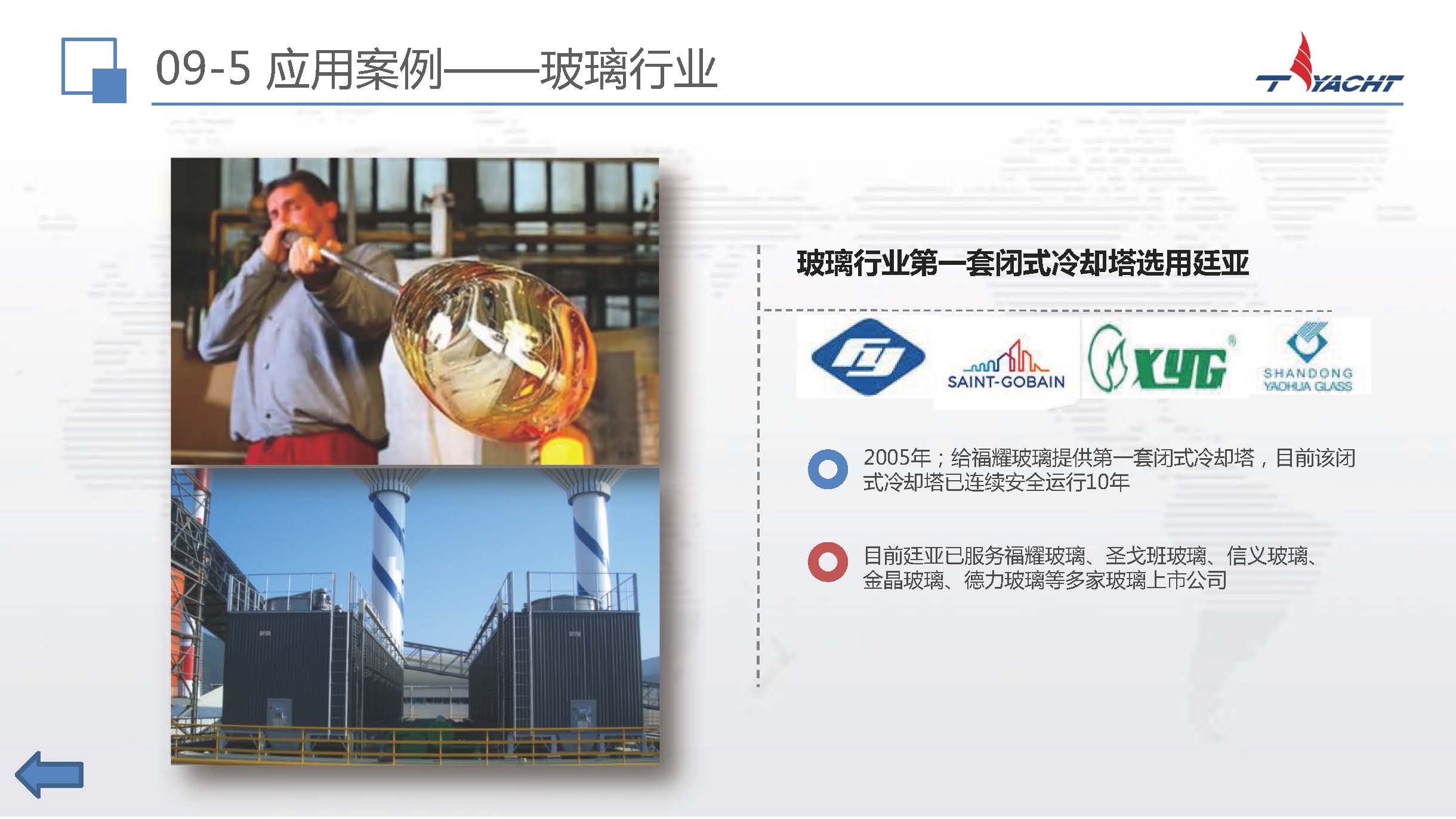 09-5 应用案例——玻璃行业

T YACHT

玻璃行业第一套闭式冷却塔选用廷亚

SAINT-GOBAIN

XYG

SHANDONG YAOHUA GLASS

2005年；给福耀玻璃提供第一套闭式冷却塔，目前该闭式冷却塔已连续安全运行10年

目前廷亚已服务福耀玻璃、圣戈班玻璃、信义玻璃、金晶玻璃、德力玻璃等多家玻璃上市公司